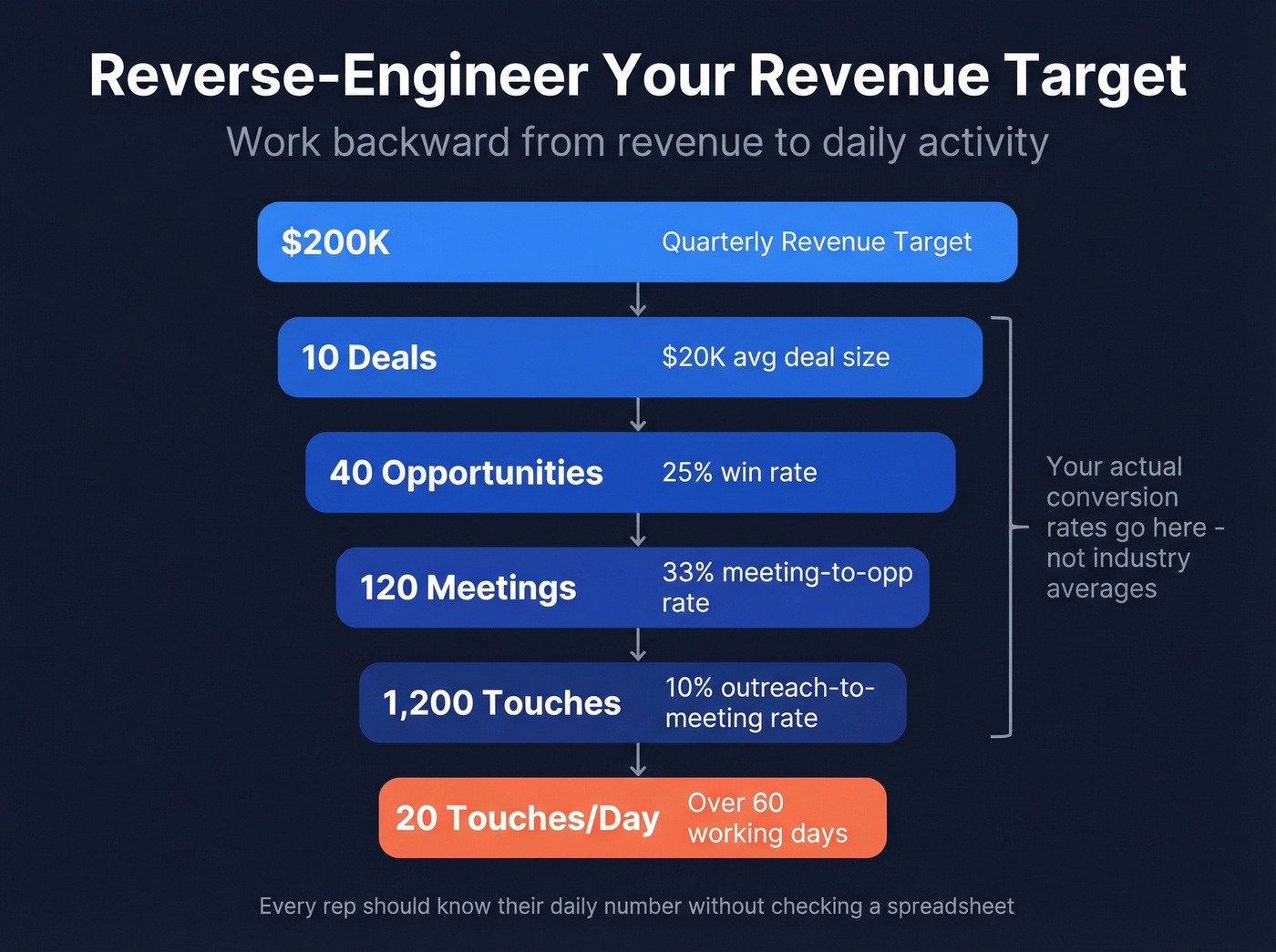 Reverse-Engineer Your Revenue Target

Work backward from revenue to daily activity

$200K Quarterly Revenue Target

10 Deals $20K avg deal size

40 Opportunities 25% win rate

120 Meetings 33% meeting-to-opp rate

1,200 Touches 10% outreach-to-meeting rate

20 Touches/Day Over 60 working days

Your actual conversion rates go here - not industry averages

Every rep should know their daily number without checking a spreadsheet